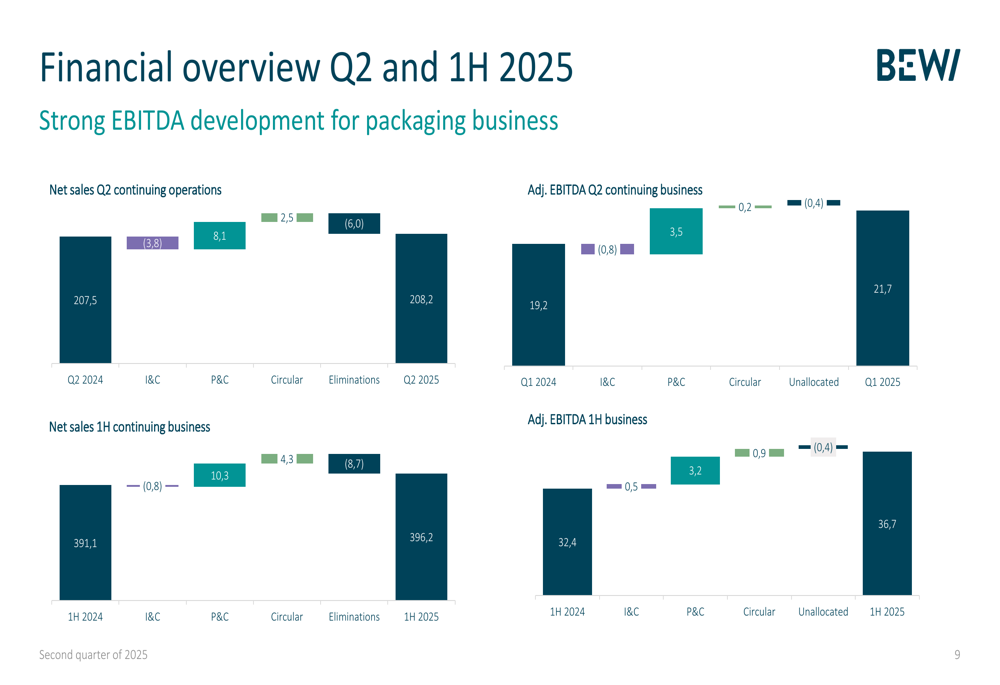 Financial overview Q2 and 1H 2025

BEWI

Strong EBITDA development for packaging business

Net sales Q2 continuing operations

207,5
(3,8)
8,1
2,5
(6,0)
208,2

Q2 2024 I&C P&C Circular Eliminations Q2 2025

Adj. EBITDA Q2 continuing business

19,2
(0,8)
3,5
0,2
(0,4)
21,7

Q1 2024 I&C P&C Circular Unallocated Q1 2025

Net sales 1H continuing business

391,1
(0,8)
10,3
4,3
(8,7)
396,2

1H 2024 I&C P&C Circular Eliminations 1H 2025

Adj. EBITDA 1H business

32,4
0,5
3,2
0,9
(0,4)
36,7

1H 2024 I&C P&C Circular Unallocated 1H 2025

Second quarter of 2025

9